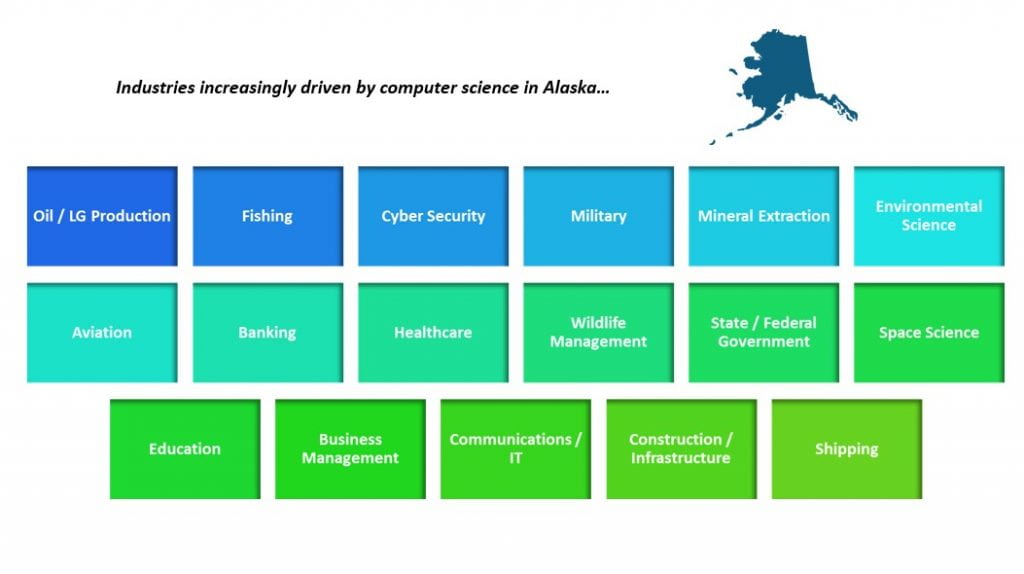 Industries increasingly driven by computer science in Alaska…

Oil / LG Production

Fishing

Cyber Security

Military

Mineral Extraction

Environmental Science

Aviation

Banking

Healthcare

Wildlife Management

State / Federal Government

Space Science

Education

Business Management

Communications / IT

Construction / Infrastructure

Shipping